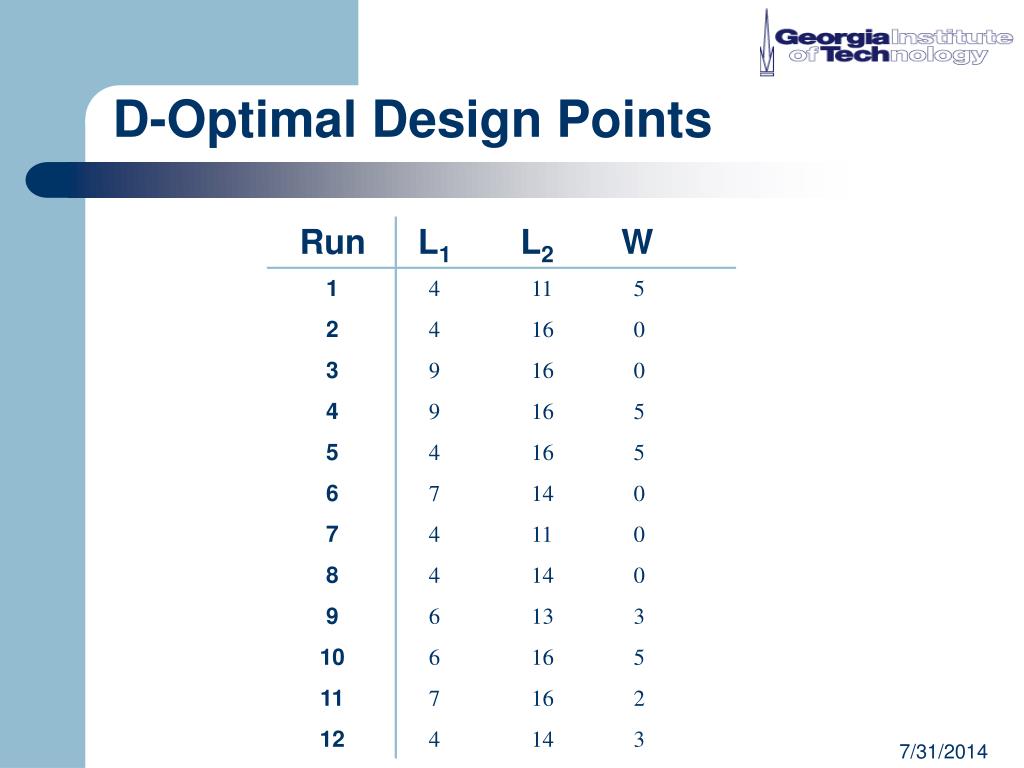 Georgia Institute of Technology

D-Optimal Design Points

| Run | $L_1$ | $L_2$ | W |
|---|---|---|---|
| 1 | 4 | 11 | 5 |
| 2 | 4 | 16 | 0 |
| 3 | 9 | 16 | 0 |
| 4 | 9 | 16 | 5 |
| 5 | 4 | 16 | 5 |
| 6 | 7 | 14 | 0 |
| 7 | 4 | 11 | 0 |
| 8 | 4 | 14 | 0 |
| 9 | 6 | 13 | 3 |
| 10 | 6 | 16 | 5 |
| 11 | 7 | 16 | 2 |
| 12 | 4 | 14 | 3 |

7/31/2014